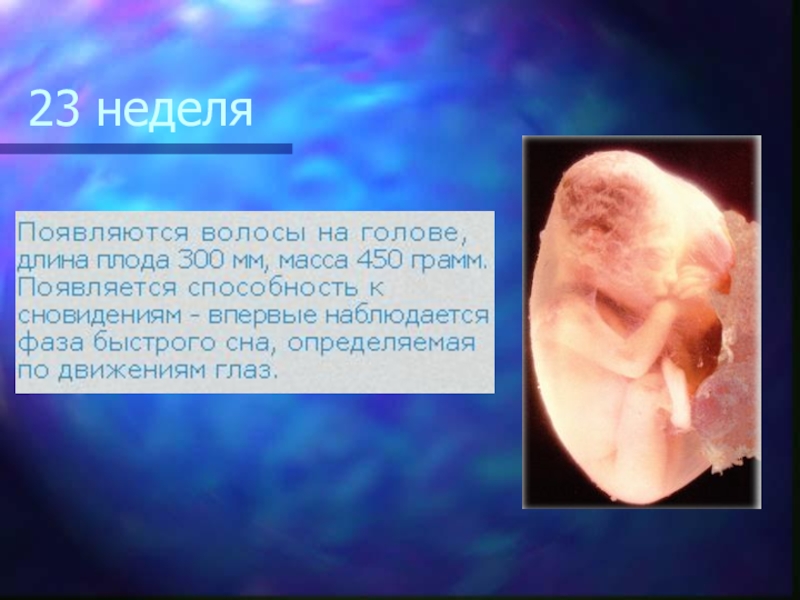 23 неделя

Появляются волосы на голове, длина плода 300 мм, масса 450 грамм. Появляется способность к сновидениям - впервые наблюдается фаза быстрого сна, определяемая по движениям глаз.